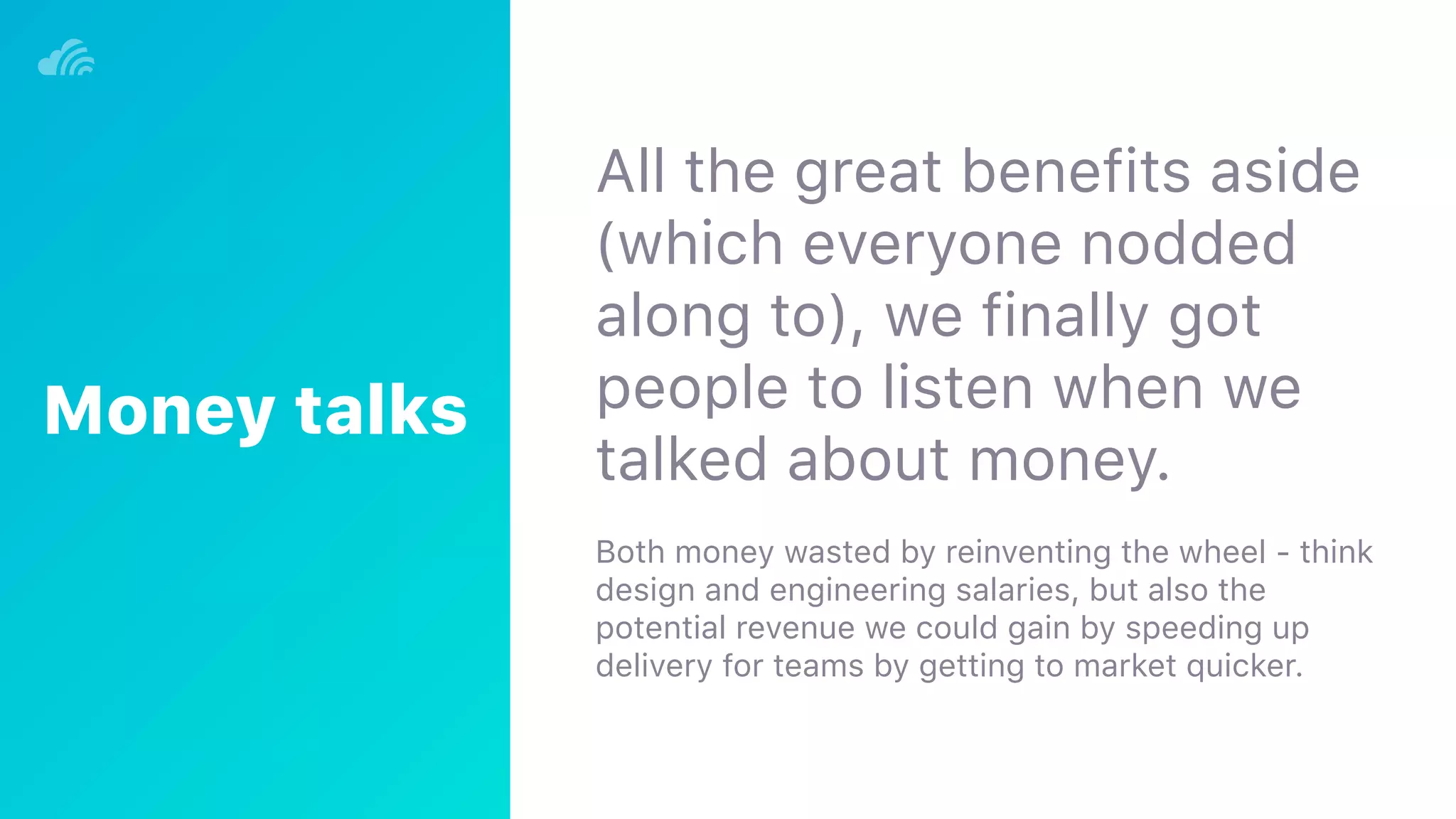 Money talks

All the great benefits aside (which everyone nodded along to), we finally got people to listen when we talked about money.

Both money wasted by reinventing the wheel - think design and engineering salaries, but also the potential revenue we could gain by speeding up delivery for teams by getting to market quicker.